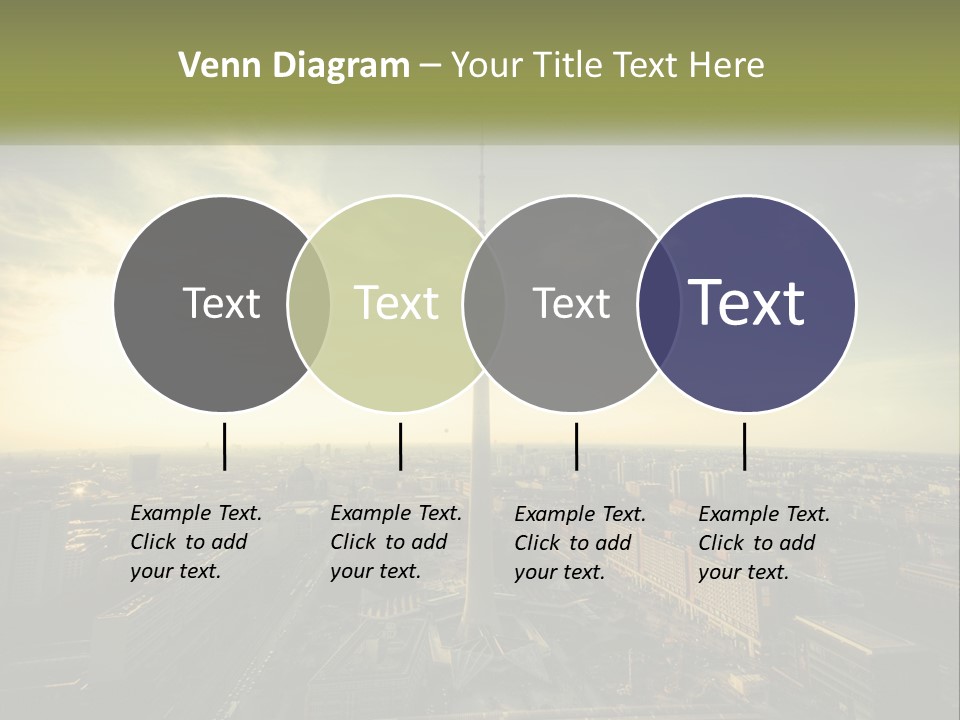 Venn Diagram – Your Title Text Here

Text

Text

Text

Text

Example Text. Click to add your text.

Example Text. Click to add your text.

Example Text. Click to add your text.

Example Text. Click to add your text.